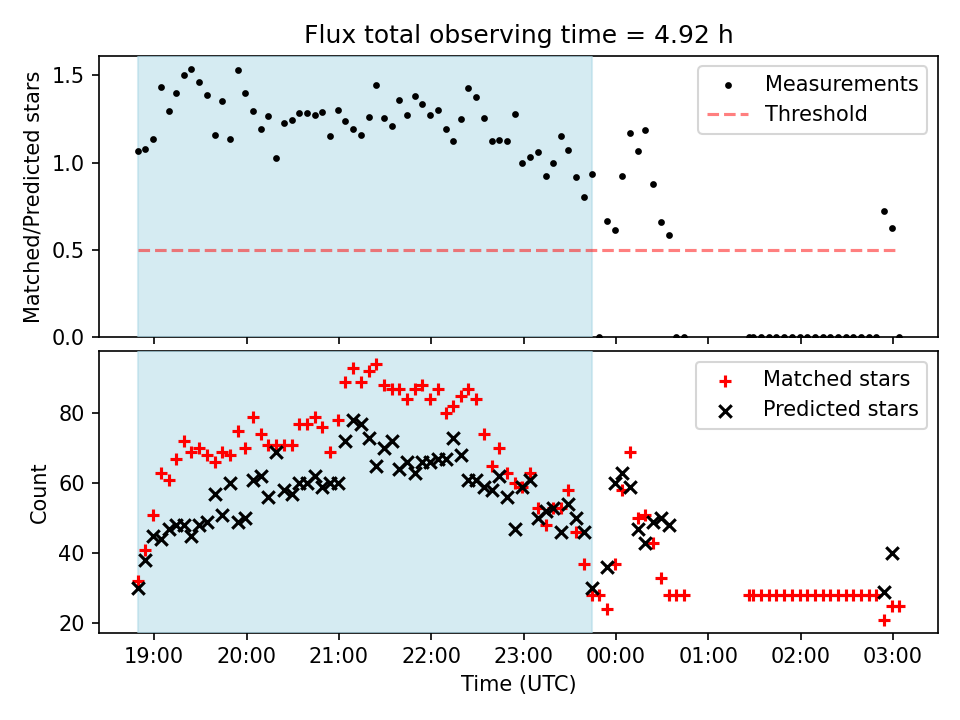 Flux total observing time = 4.92 h

Matched/Predicted stars

1.5
1.0
0.5
0.0

Measurements
Threshold

Count

80
60
40
20

Matched stars
Predicted stars

19:00 20:00 21:00 22:00 23:00 00:00 01:00 02:00 03:00

Time (UTC)